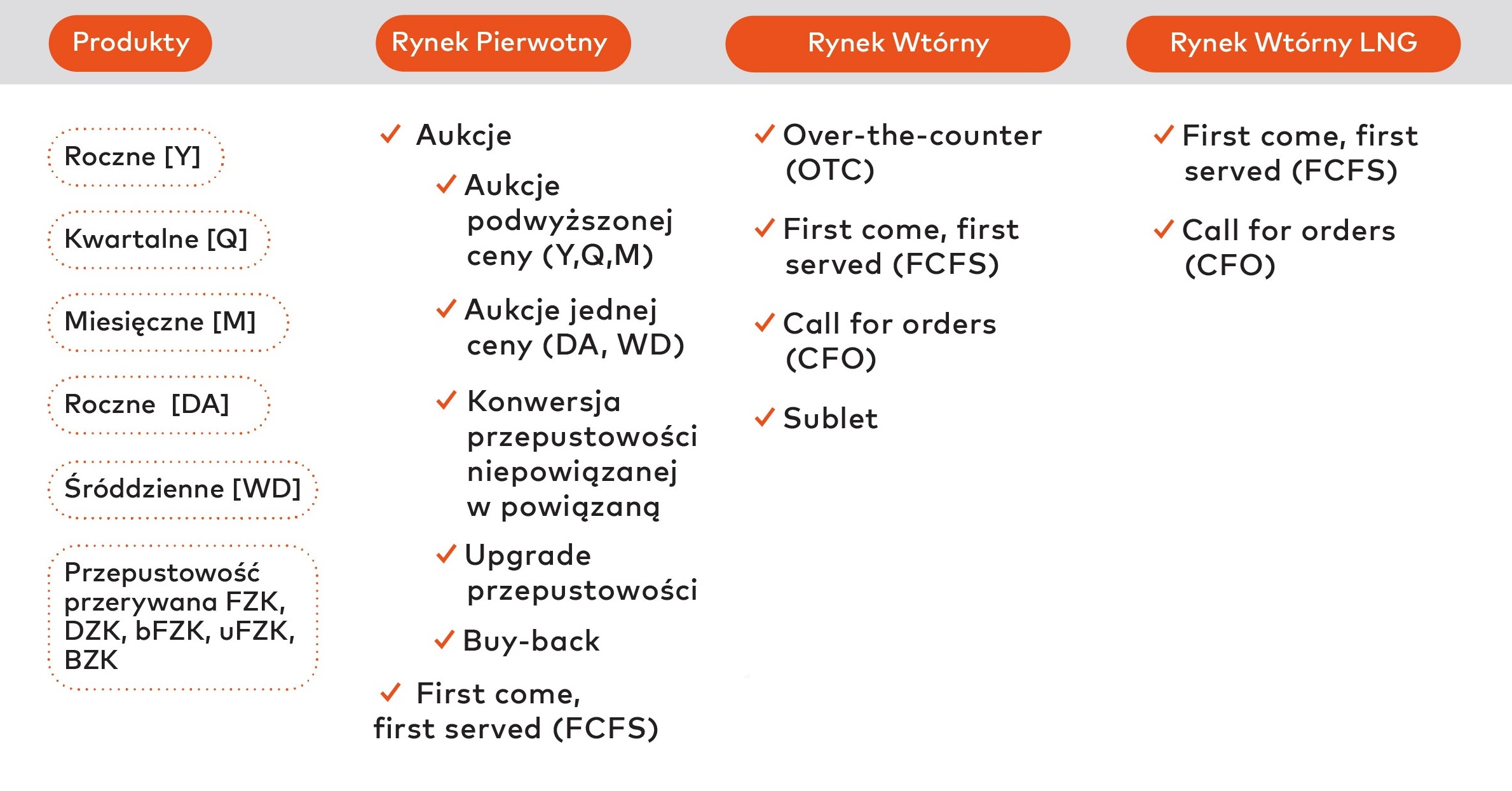 Produkty

Roczne [Y]

Kwartalne [Q]

Miesięczne [M]

Roczne [DA]

Śróddzienne [WD]

Przepustowość przerywana FZK, DZK, bFZK, uFZK, BZK

Rynek Pierwotny

✓ Aukcje

✓ Aukcje podwyższonej ceny (Y,Q,M)

✓ Aukcje jednej ceny (DA, WD)

✓ Konwersja przepustowości niepowiązanej w powiązaną

✓ Upgrade przepustowości

✓ Buy-back

✓ First come, first served (FCFS)

Rynek Wtórny

✓ Over-the-counter (OTC)

✓ First come, first served (FCFS)

✓ Call for orders (CFO)

✓ Sublet

Rynek Wtórny LNG

✓ First come, first served (FCFS)

✓ Call for orders (CFO)